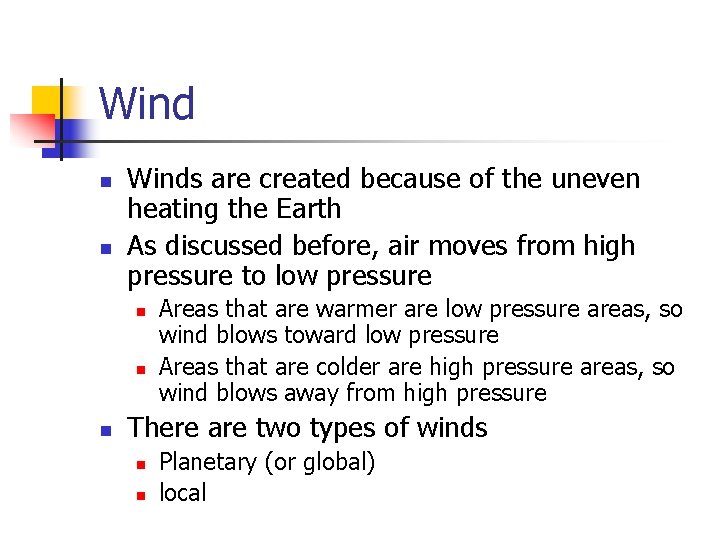 Wind

- Winds are created because of the uneven heating the Earth
- As discussed before, air moves from high pressure to low pressure
  - Areas that are warmer are low pressure areas, so wind blows toward low pressure
  - Areas that are colder are high pressure areas, so wind blows away from high pressure
- There are two types of winds
  - Planetary (or global)
  - local